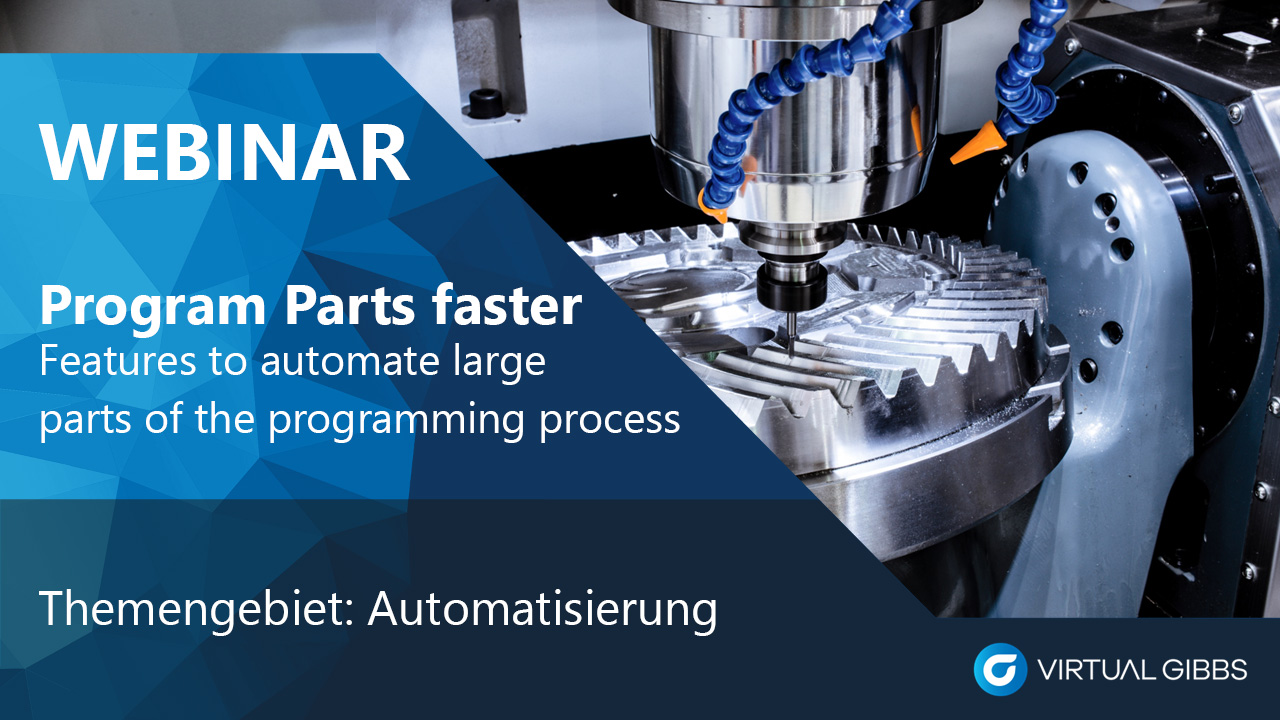 WEBINAR

Program Parts faster
Features to automate large parts of the programming process

Themengebiet: Automatisierung

VIRTUAL GIBBS